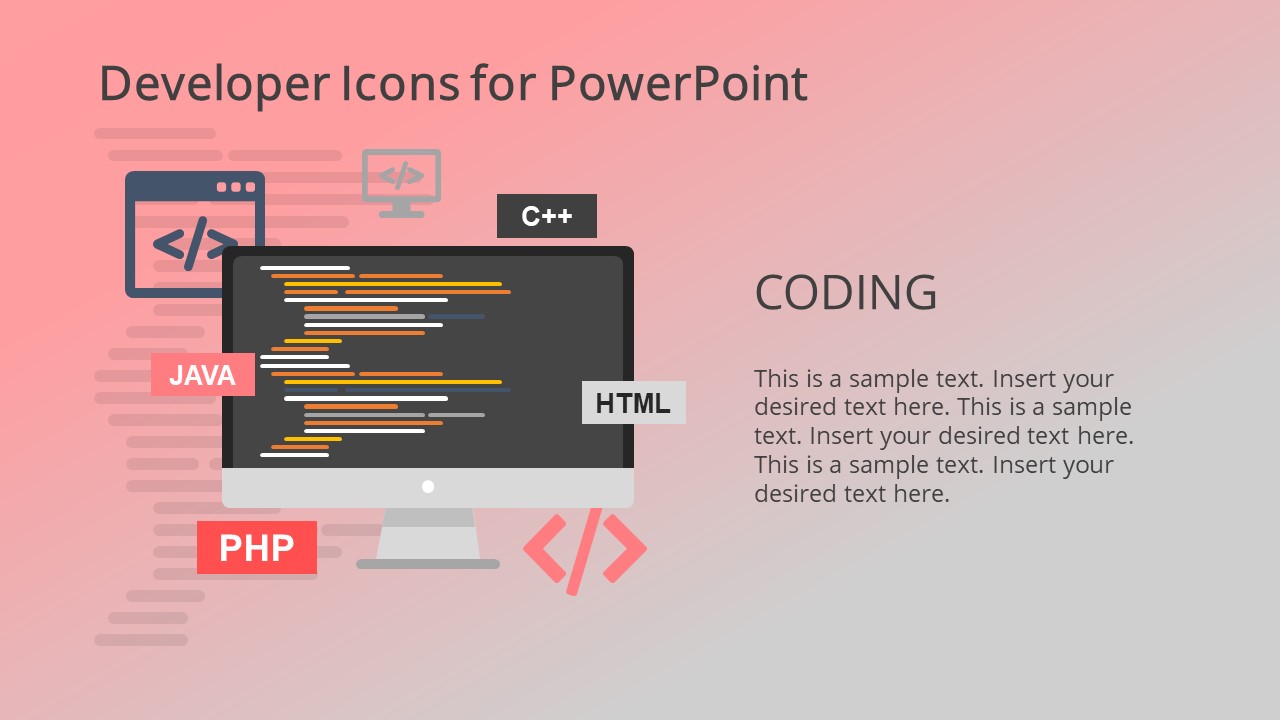 Developer Icons for PowerPoint

</>

</>

C++

JAVA

HTML

PHP

</>

CODING

This is a sample text. Insert your desired text here. This is a sample text. Insert your desired text here. This is a sample text. Insert your desired text here.